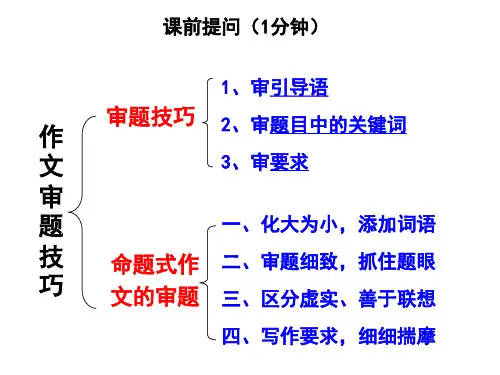 课前提问（1分钟）

作文审题技巧

审题技巧

1、审引导语

2、审题目中的关键词

3、审要求

命题式作文的审题

一、化大为小，添加词语

二、审题细致，抓住题眼

三、区分虚实、善于联想

四、写作要求，细细揣摩